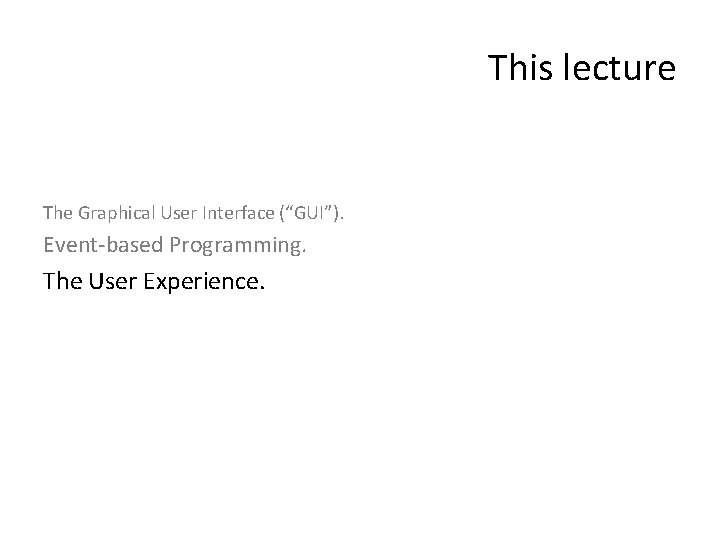 This lecture

The Graphical User Interface (“GUI”).

Event-based Programming.

The User Experience.